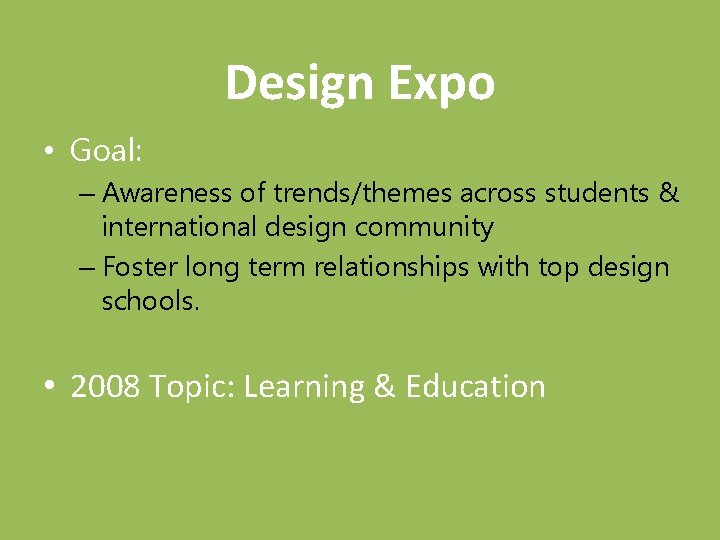 Design Expo

• Goal:
– Awareness of trends/themes across students & international design community
– Foster long term relationships with top design schools.

• 2008 Topic: Learning & Education